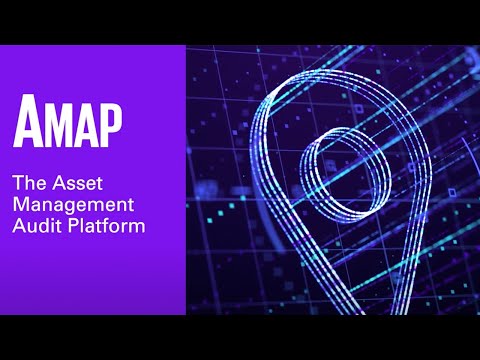 AMAP

The Asset Management Audit Platform